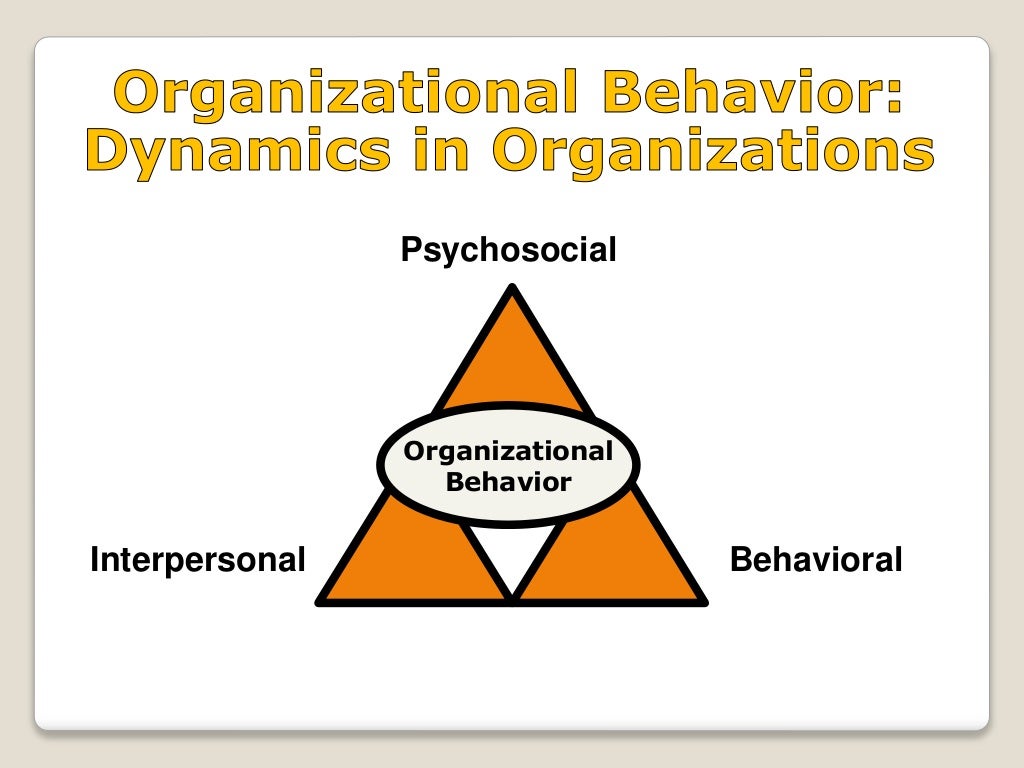 Organizational Behavior:
Dynamics in Organizations

Psychosocial

Organizational Behavior

Interpersonal

Behavioral